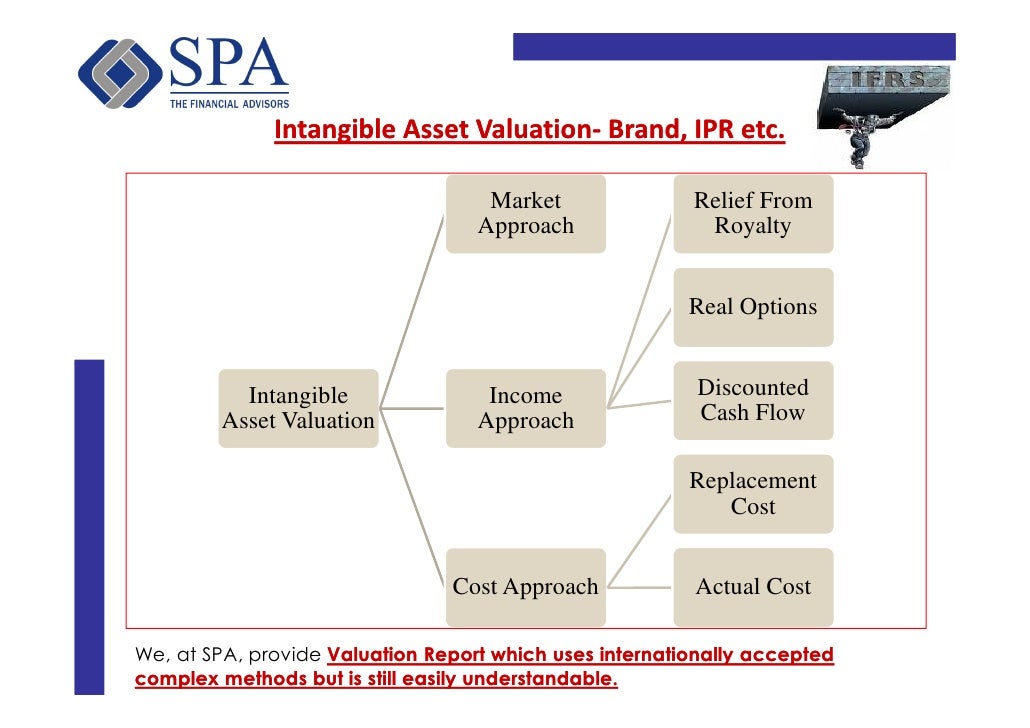 SPA
THE FINANCIAL ADVISORS

IFRS

Intangible Asset Valuation- Brand, IPR etc.

Intangible Asset Valuation

Market Approach

Income Approach

Cost Approach

Relief From Royalty

Real Options

Discounted Cash Flow

Replacement Cost

Actual Cost

We, at SPA, provide Valuation Report which uses internationally accepted complex methods but is still easily understandable.